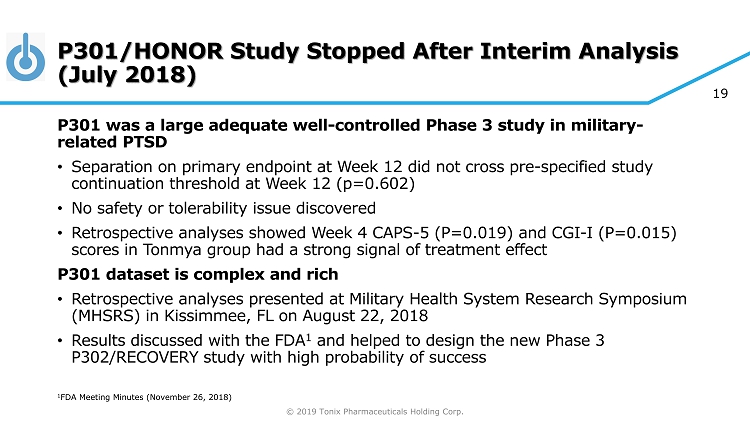 P301/HONOR Study Stopped After Interim Analysis (July 2018)

19

P301 was a large adequate well-controlled Phase 3 study in military-related PTSD

• Separation on primary endpoint at Week 12 did not cross pre-specified study continuation threshold at Week 12 (p=0.602)

• No safety or tolerability issue discovered

• Retrospective analyses showed Week 4 CAPS-5 (P=0.019) and CGI-I (P=0.015) scores in Tonmya group had a strong signal of treatment effect

P301 dataset is complex and rich

• Retrospective analyses presented at Military Health System Research Symposium (MHSRS) in Kissimmee, FL on August 22, 2018

• Results discussed with the FDA$^1$ and helped to design the new Phase 3 P302/RECOVERY study with high probability of success

$^1$FDA Meeting Minutes (November 26, 2018)

© 2019 Tonix Pharmaceuticals Holding Corp.